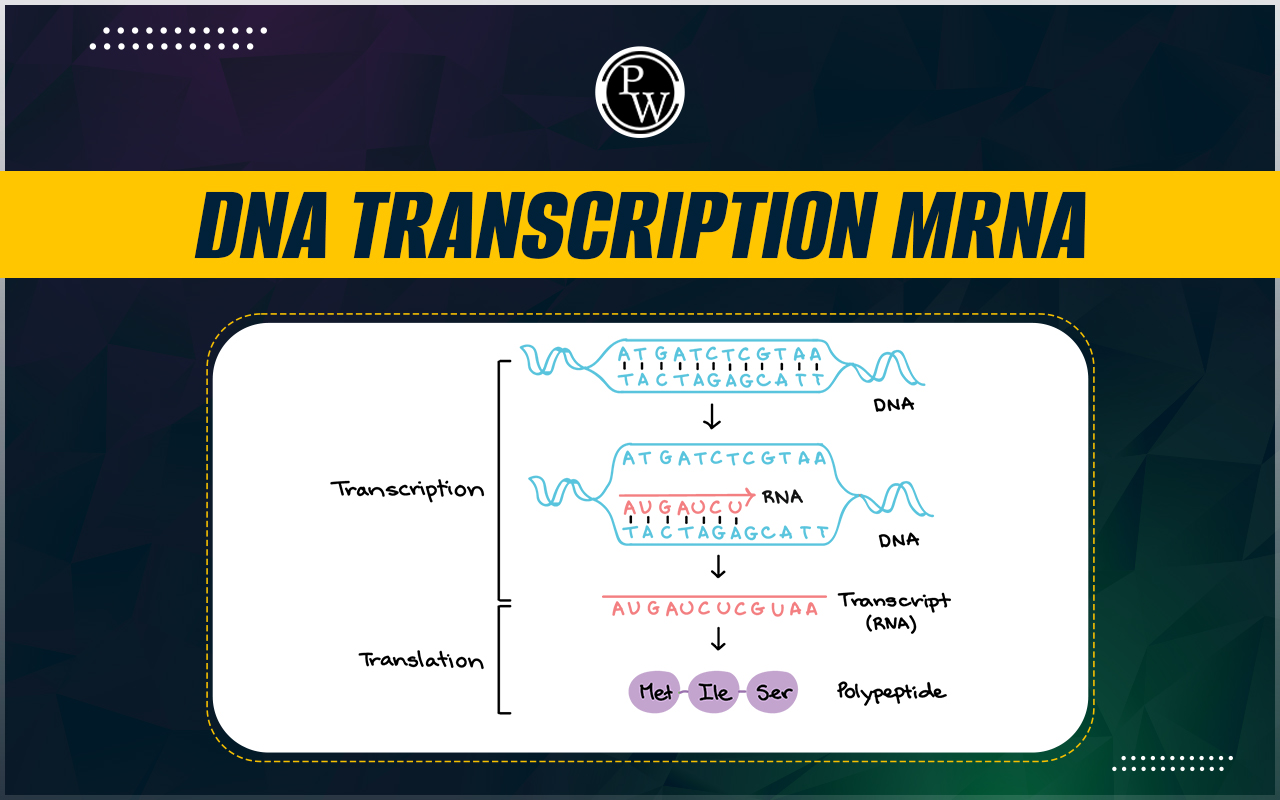 PW

DNA TRANSCRIPTION MRNA

ATGATCTCGTAA
TACTAGAGCATT
DNA

Transcription

ATGATCTCGTAA
AUGAUCU RNA
TACTAGAGCATT
DNA

AUGAUCUCGUAA Transcript (RNA)

Translation

Met Ile Ser Polypeptide